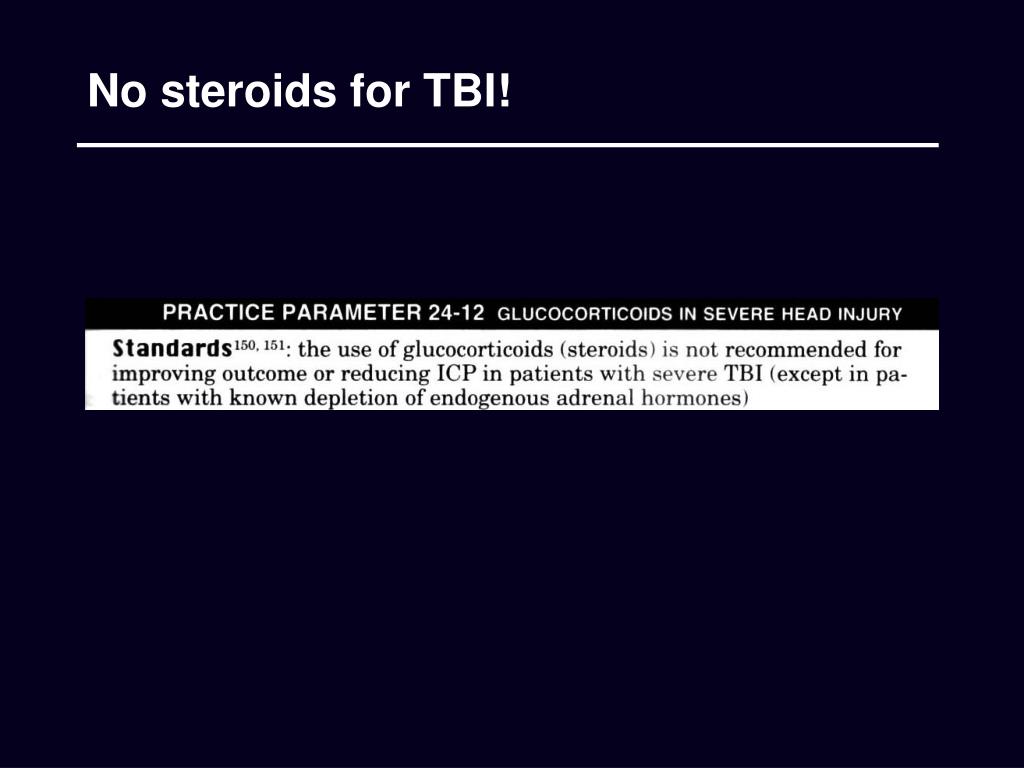 No steroids for TBI!

PRACTICE PARAMETER 24-12 GLUCOCORTICOIDS IN SEVERE HEAD INJURY

Standards$^{150, 151}$: the use of glucocorticoids (steroids) is not recommended for improving outcome or reducing ICP in patients with severe TBI (except in patients with known depletion of endogenous adrenal hormones)